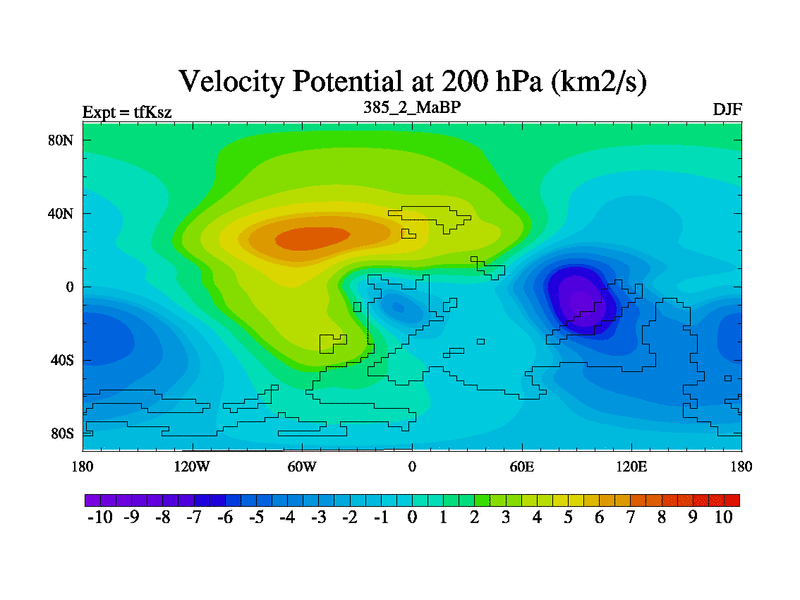 Velocity Potential at 200 hPa (km2/s)

Expt = tfKsz

385_2_MaBP

DJF

80N

40N

0

40S

80S

180

120W

60W

0

60E

120E

180

-10 -9 -8 -7 -6 -5 -4 -3 -2 -1 0 1 2 3 4 5 6 7 8 9 10